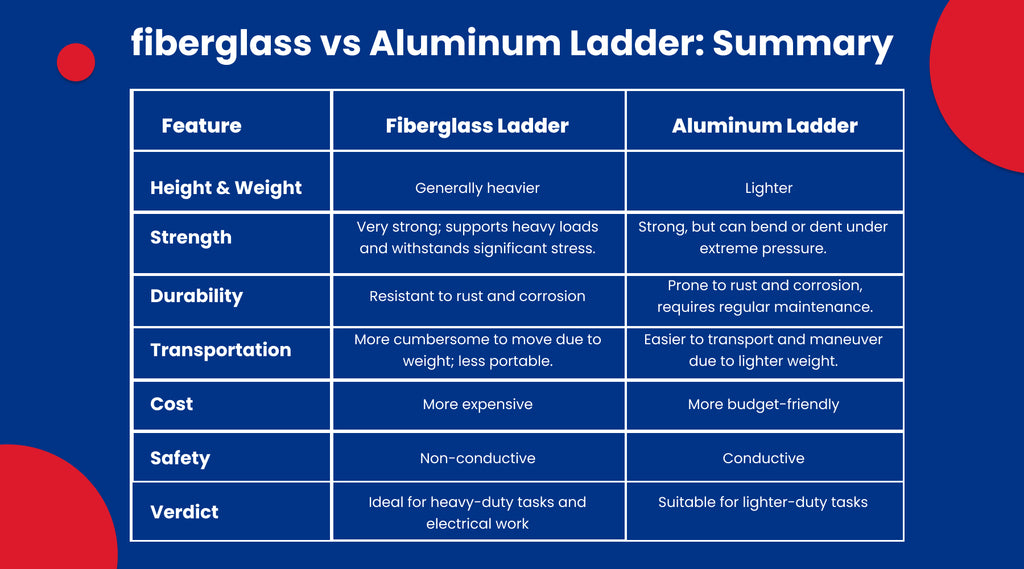 fiberglass vs Aluminum Ladder: Summary

| Feature | Fiberglass Ladder | Aluminum Ladder |
|---|---|---|
| Height & Weight | Generally heavier | Lighter |
| Strength | Very strong; supports heavy loads and withstands significant stress. | Strong, but can bend or dent under extreme pressure. |
| Durability | Resistant to rust and corrosion | Prone to rust and corrosion, requires regular maintenance. |
| Transportation | More cumbersome to move due to weight; less portable. | Easier to transport and maneuver due to lighter weight. |
| Cost | More expensive | More budget-friendly |
| Safety | Non-conductive | Conductive |
| Verdict | Ideal for heavy-duty tasks and electrical work | Suitable for lighter-duty tasks |